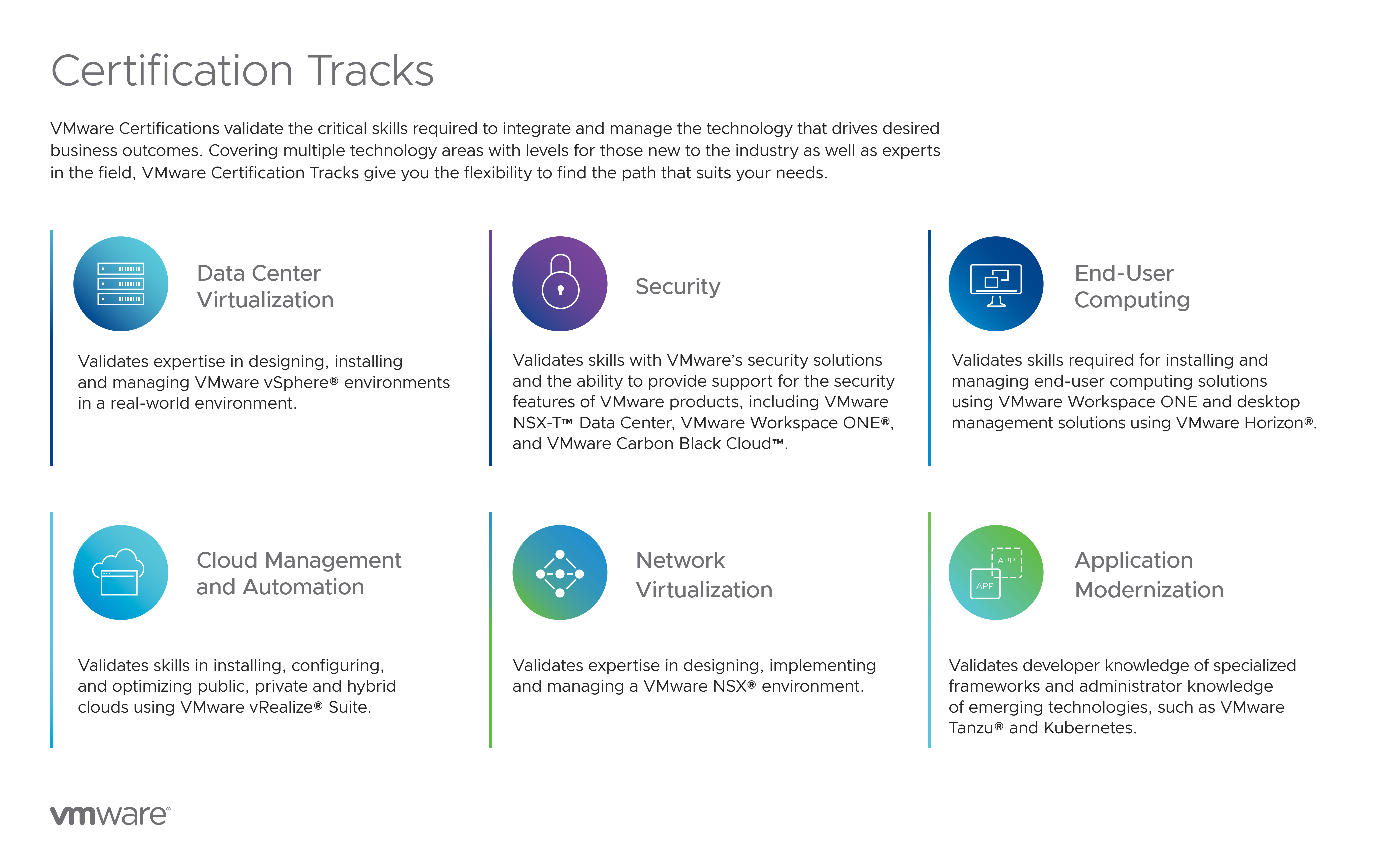 Certification Tracks

VMware Certifications validate the critical skills required to integrate and manage the technology that drives desired business outcomes. Covering multiple technology areas with levels for those new to the industry as well as experts in the field, VMware Certification Tracks give you the flexibility to find the path that suits your needs.

Data Center Virtualization

Validates expertise in designing, installing and managing VMware vSphere® environments in a real-world environment.

Security

Validates skills with VMware's security solutions and the ability to provide support for the security features of VMware products, including VMware NSX-T™ Data Center, VMware Workspace ONE®, and VMware Carbon Black Cloud™.

End-User Computing

Validates skills required for installing and managing end-user computing solutions using VMware Workspace ONE and desktop management solutions using VMware Horizon®.

Cloud Management and Automation

Validates skills in installing, configuring, and optimizing public, private and hybrid clouds using VMware vRealize® Suite.

Network Virtualization

Validates expertise in designing, implementing and managing a VMware NSX® environment.

APP
APP

Application Modernization

Validates developer knowledge of specialized frameworks and administrator knowledge of emerging technologies, such as VMware Tanzu® and Kubernetes.

vmware®